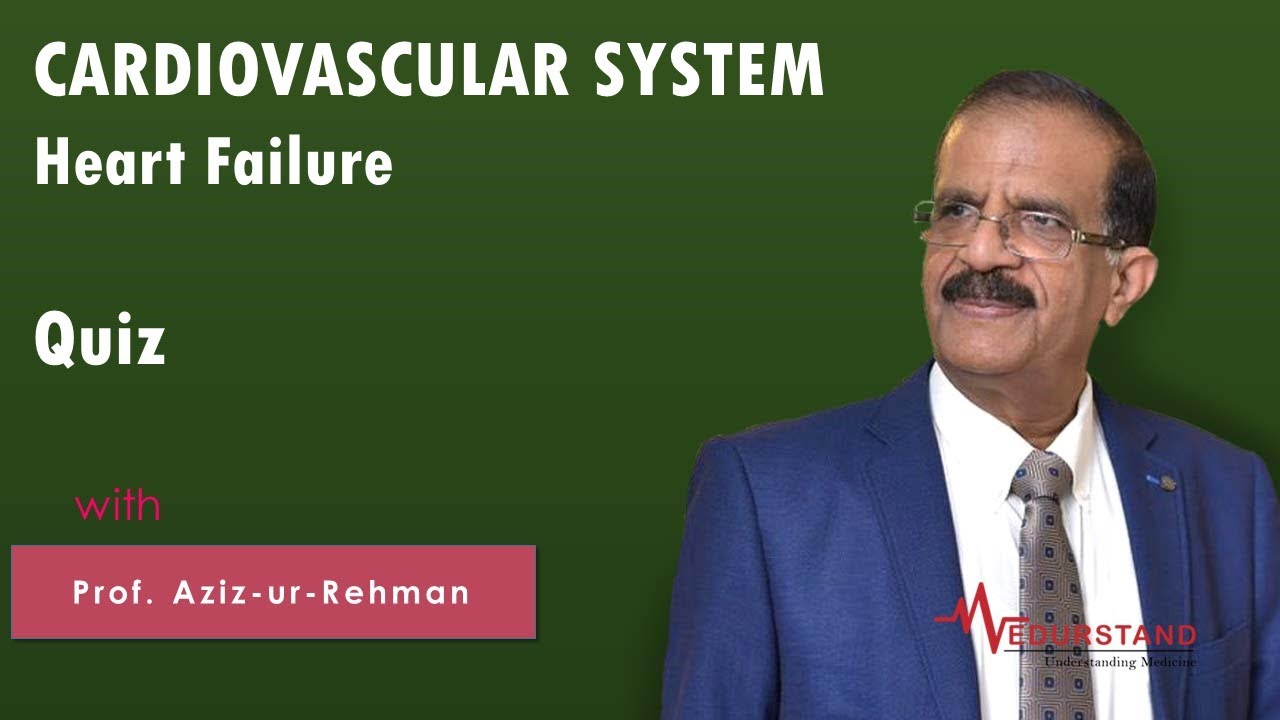 CARDIOVASCULAR SYSTEM
Heart Failure

Quiz

with

Prof. Aziz-ur-Rehman

MEDURSTAND
Understanding Medicine